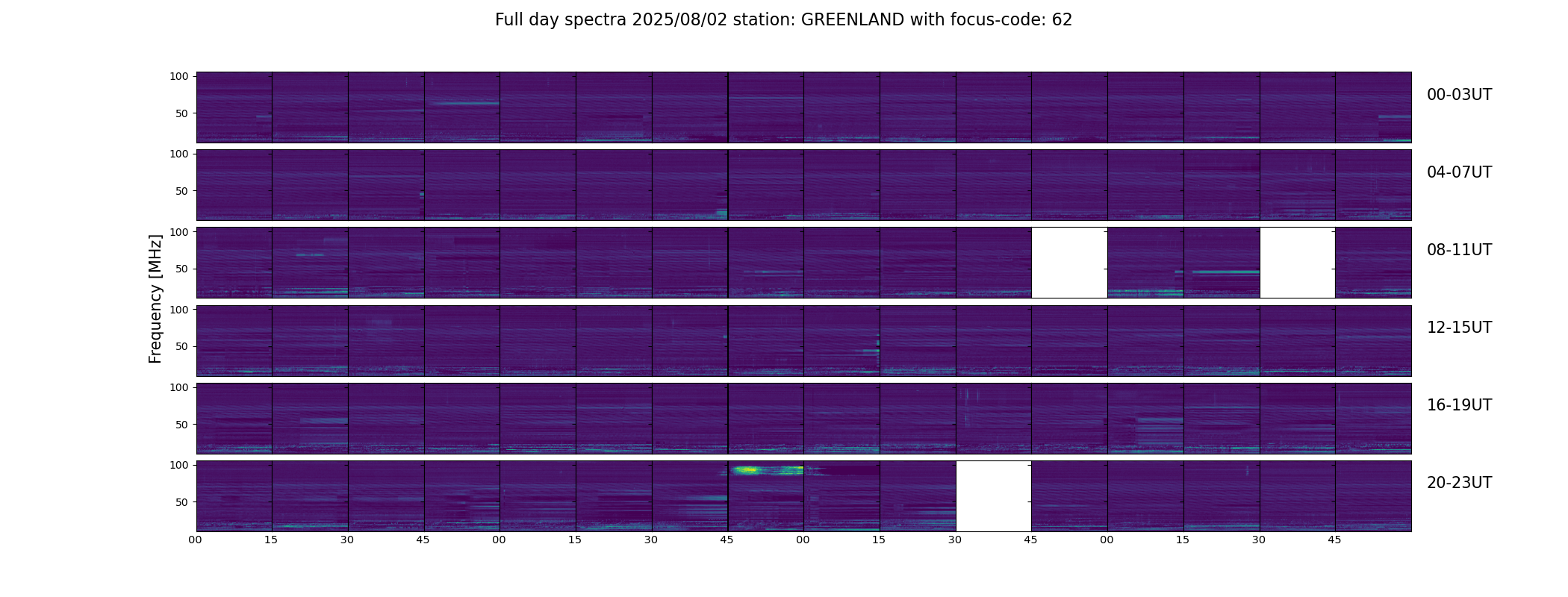 Full day spectra 2025/08/02 station: GREENLAND with focus-code: 62

Frequency [MHz]

100
50
00-03UT

100
50
04-07UT

100
50
08-11UT

100
50
12-15UT

100
50
16-19UT

100
50
20-23UT

00 15 30 45 00 15 30 45 00 15 30 45 00 15 30 45